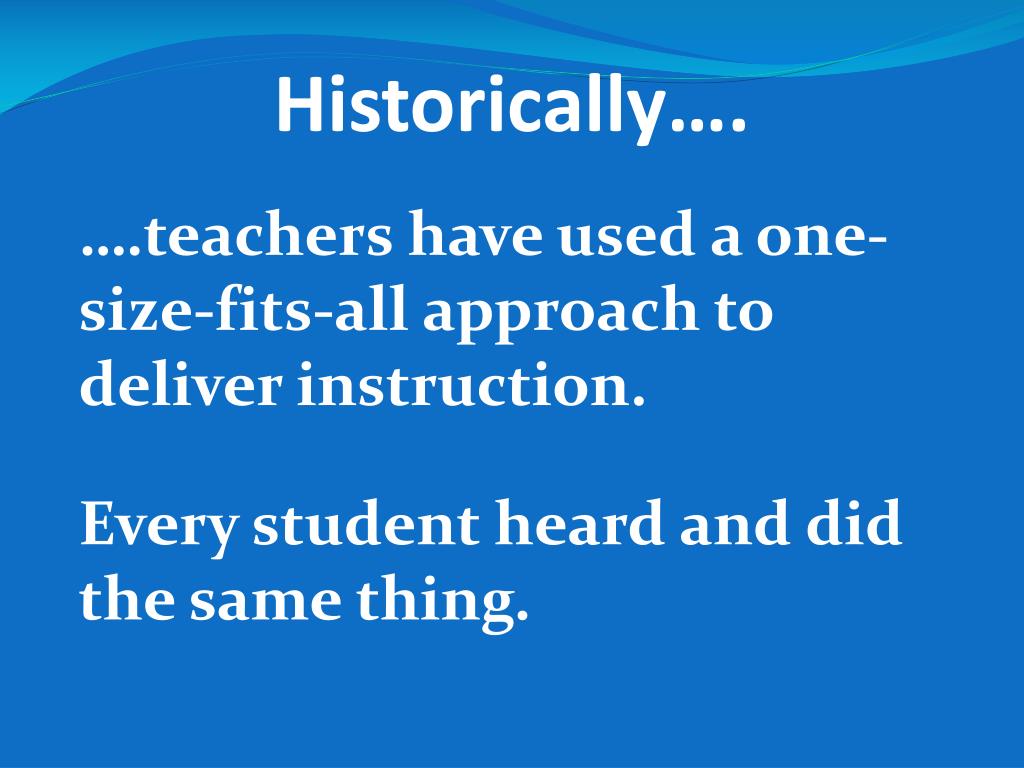 Historically….

….teachers have used a one-size-fits-all approach to deliver instruction.

Every student heard and did the same thing.